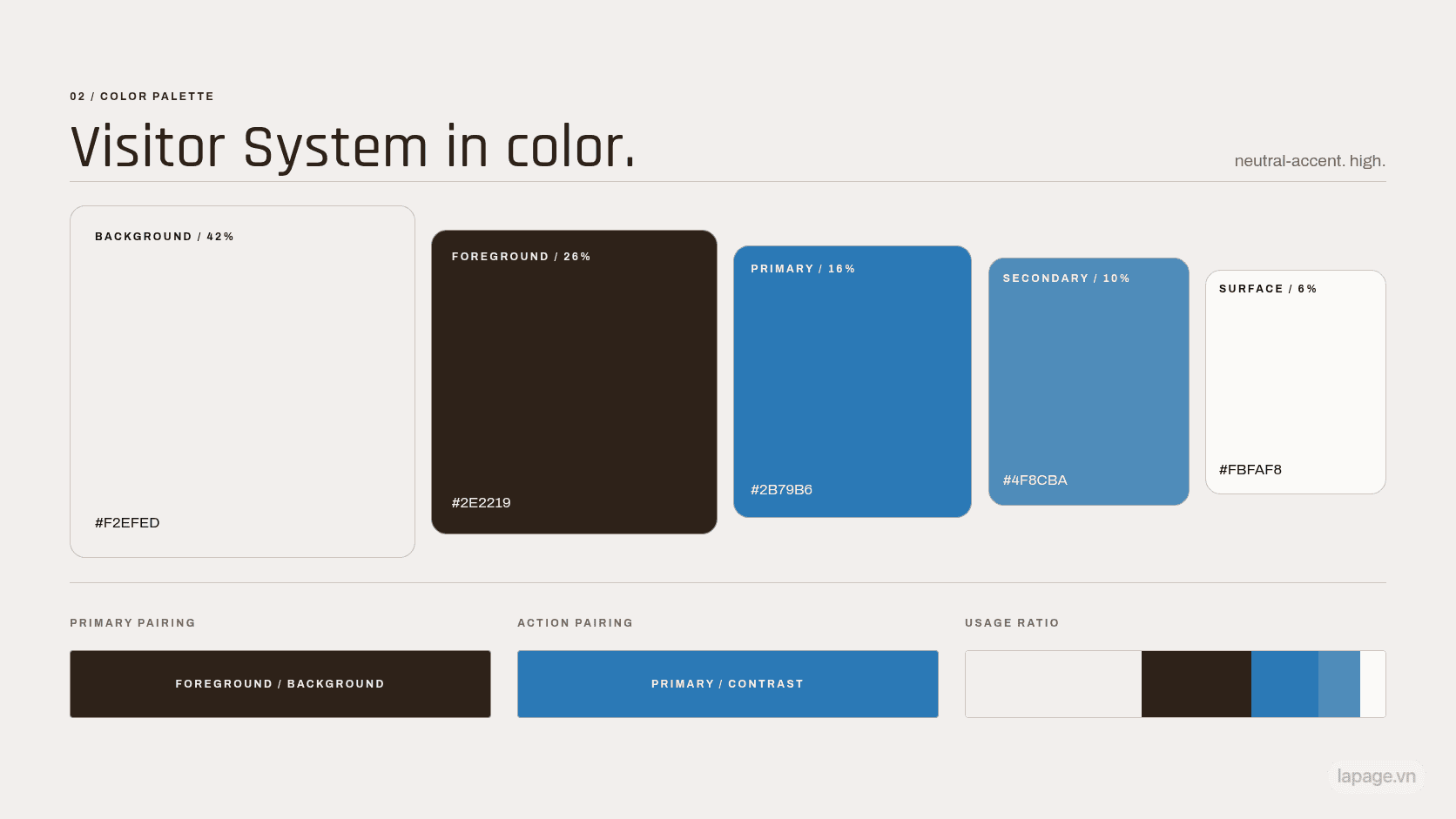 02 / COLOR PALETTE

Visitor System in color.

neutral-accent. high.

BACKGROUND / 42%

#F2EFED

FOREGROUND / 26%

#2E2219

PRIMARY / 16%

#2B79B6

SECONDARY / 10%

#4F8CBA

SURFACE / 6%

#FBFAF8

PRIMARY PAIRING

FOREGROUND / BACKGROUND

ACTION PAIRING

PRIMARY / CONTRAST

USAGE RATIO

lapage.vn